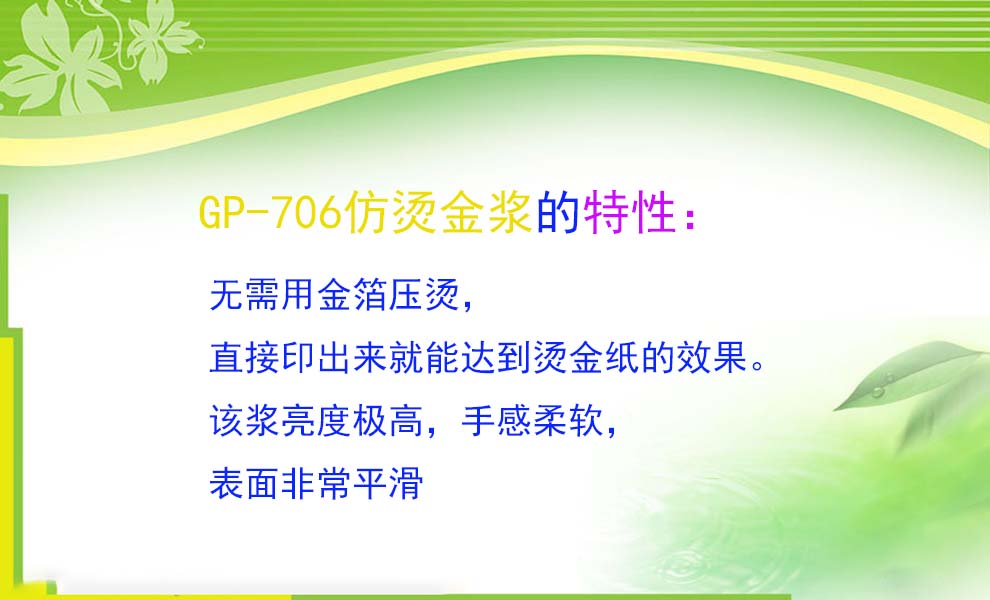 GP-706仿烫金浆的特性：

无需用金箔压烫，
直接印出来就能达到烫金纸的效果。
该浆亮度极高，手感柔软，
表面非常平滑